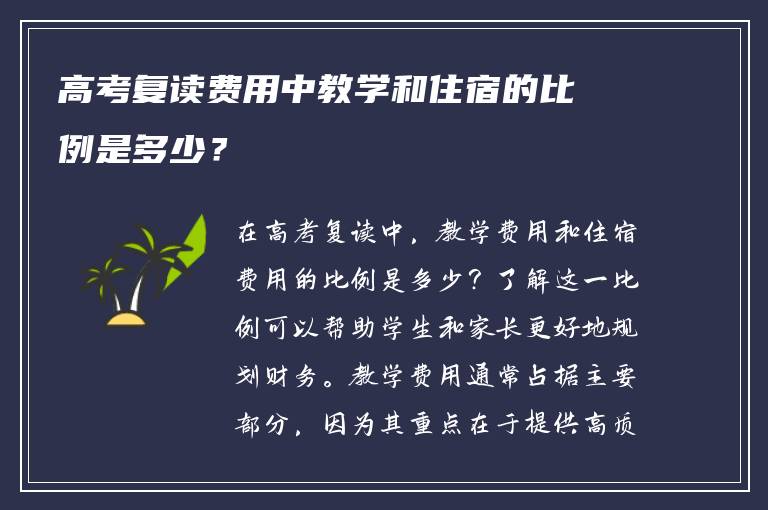 高考复读费用中教学和住宿的比例是多少？

在高考复读中，教学费用和住宿费用的比例是多少？了解这一比例可以帮助学生和家长更好地规划财务。教学费用通常占据主要部分，因为其重点在于提供高质